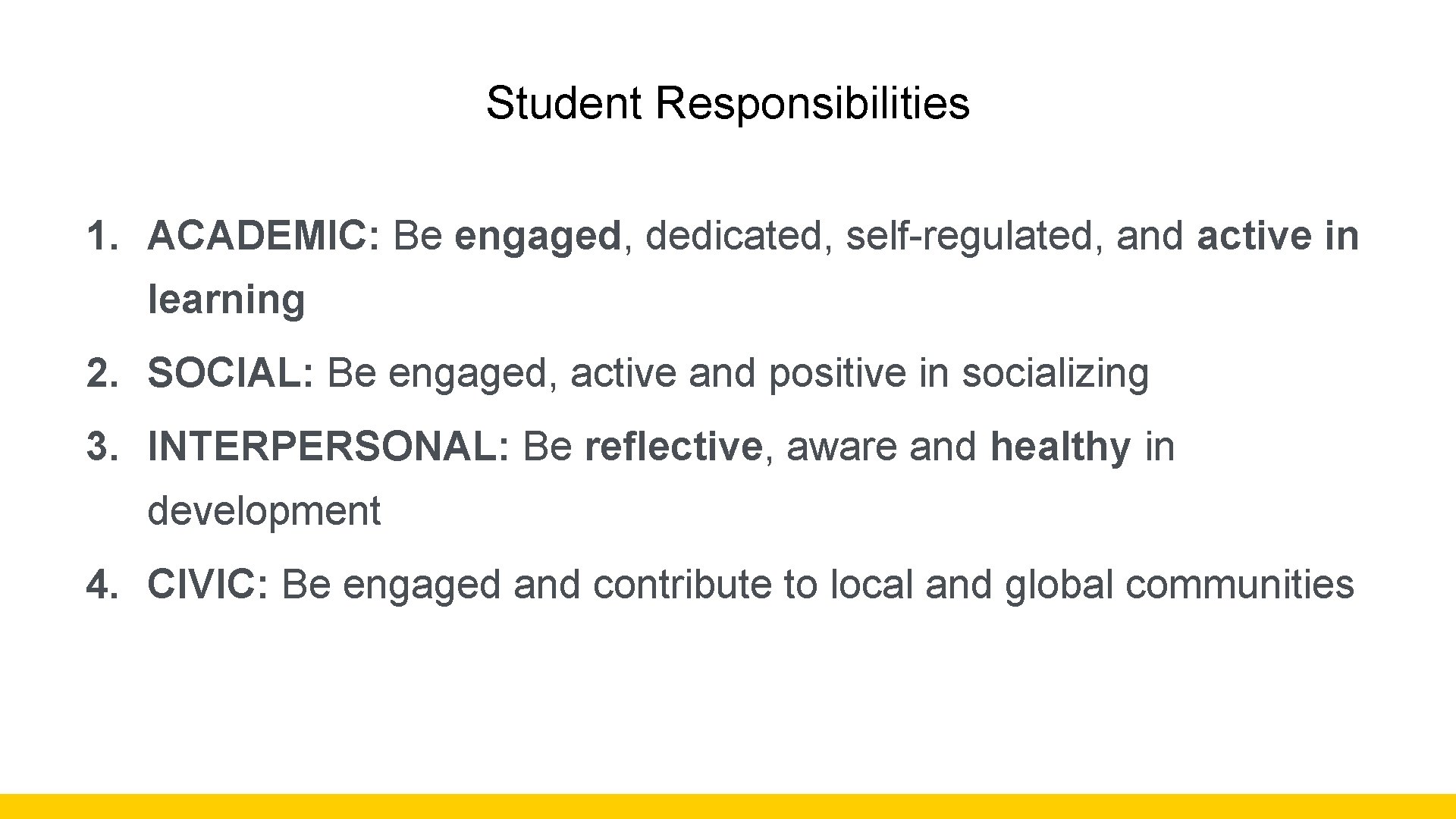 Student Responsibilities

1. ACADEMIC: Be engaged, dedicated, self-regulated, and active in learning
2. SOCIAL: Be engaged, active and positive in socializing
3. INTERPERSONAL: Be reflective, aware and healthy in development
4. CIVIC: Be engaged and contribute to local and global communities